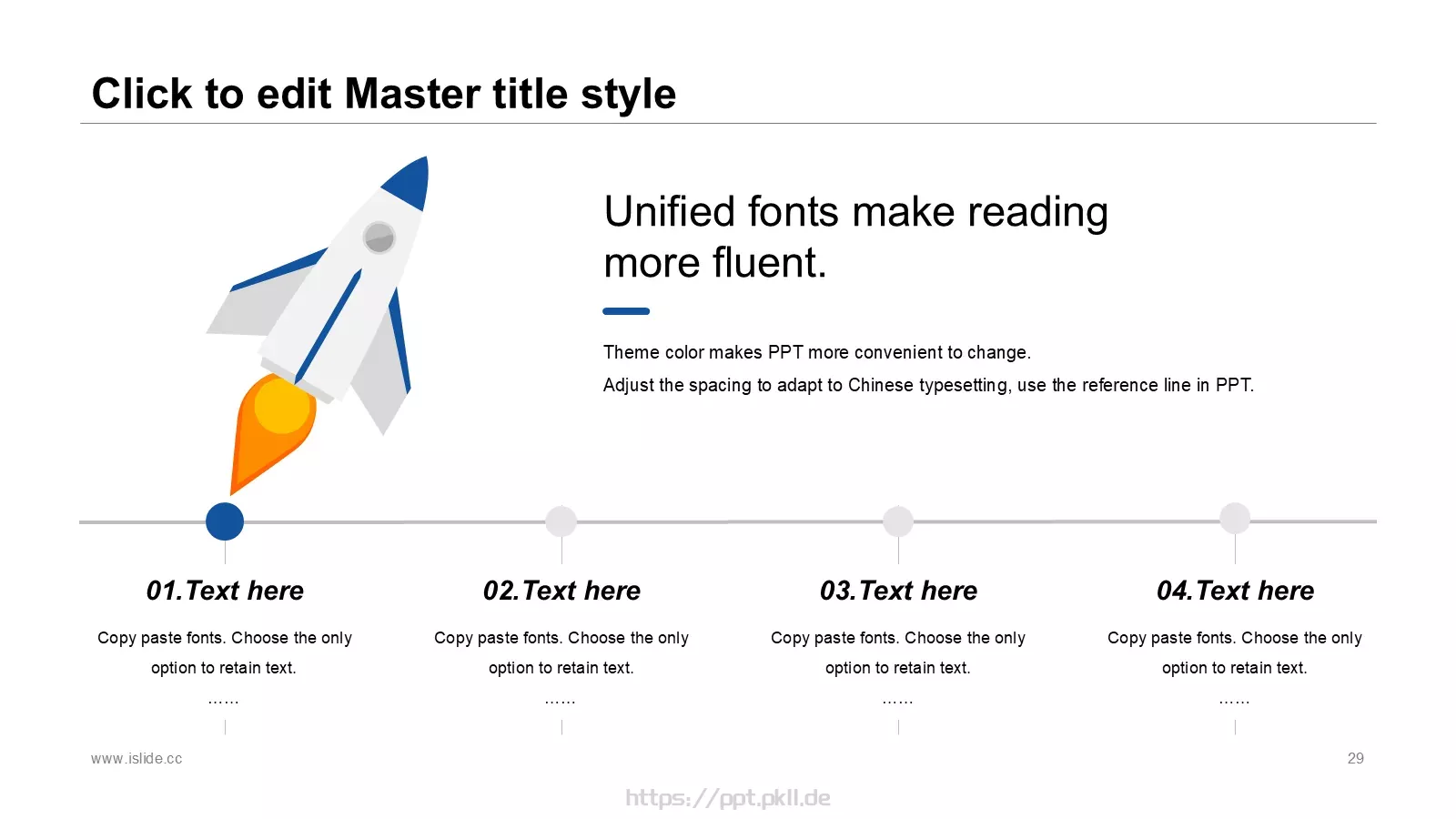 Click to edit Master title style

Unified fonts make reading more fluent.

Theme color makes PPT more convenient to change.
Adjust the spacing to adapt to Chinese typesetting, use the reference line in PPT.

01.Text here

Copy paste fonts. Choose the only option to retain text.

……

02.Text here

Copy paste fonts. Choose the only option to retain text.

……

03.Text here

Copy paste fonts. Choose the only option to retain text.

……

04.Text here

Copy paste fonts. Choose the only option to retain text.

……

www.islide.cc

29

https://ppt.pkll.de